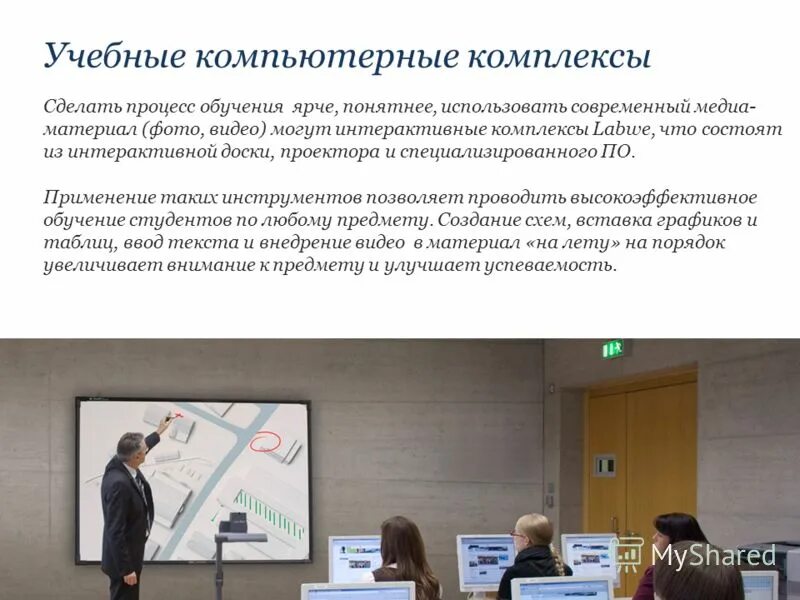 Учебные компьютерные комплексы

Сделать процесс обучения ярче, понятнее, использовать современный медиа-материал (фото, видео) могут интерактивные комплексы Labwe, что состоят из интерактивной доски, проектора и специализированного ПО.

Применение таких инструментов позволяет проводить высокоэффективное обучение студентов по любому предмету. Создание схем, вставка графиков и таблиц, ввод текста и внедрение видео в материал «на лету» на порядок увеличивает внимание к предмету и улучшает успеваемость.

MyShared